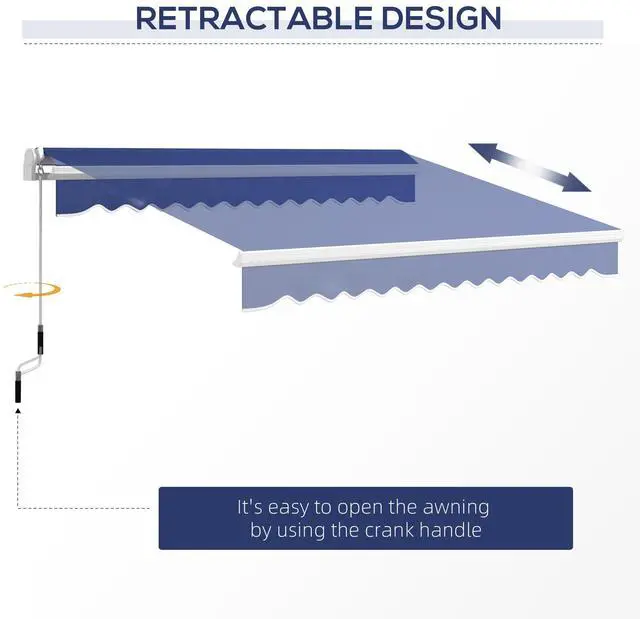 RETRACTABLE DESIGN

It's easy to open the awning by using the crank handle